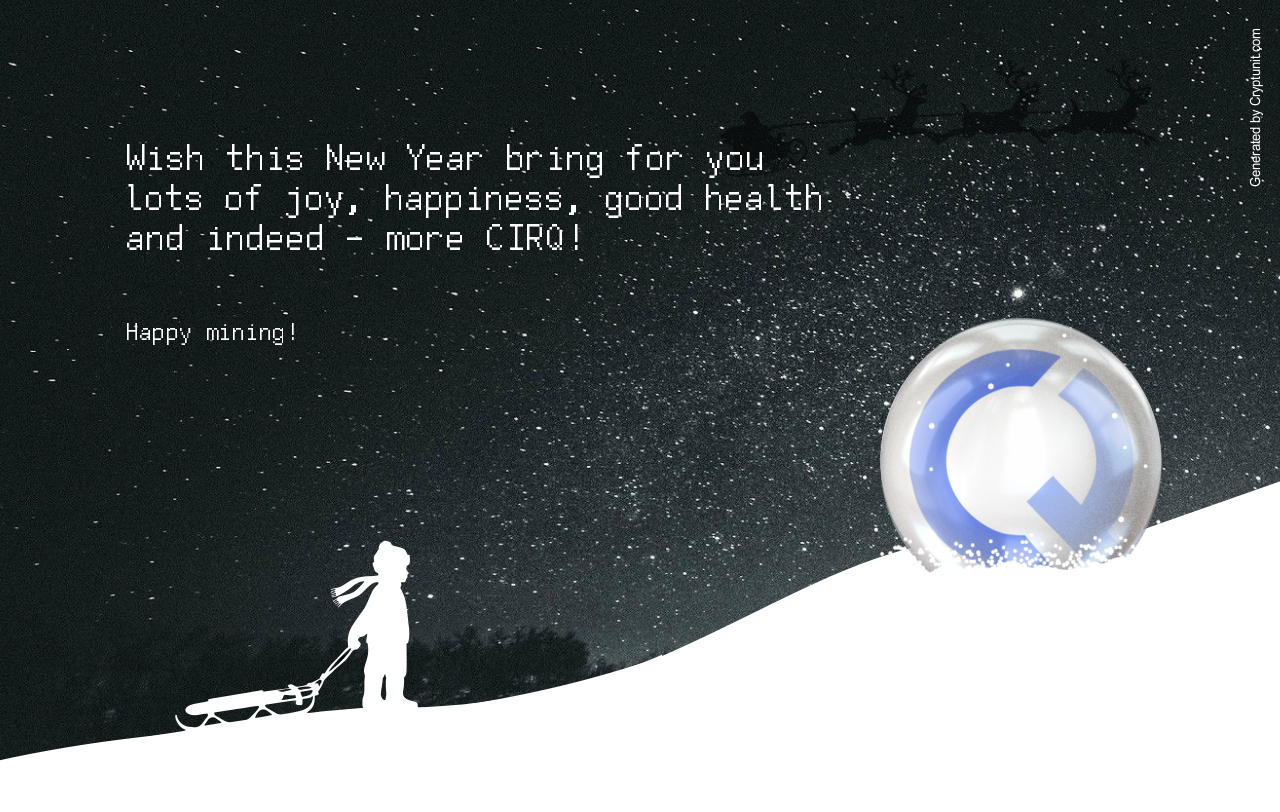 Wish this New Year bring for you lots of joy, happiness, good health and indeed - more CIRQ!

Happy mining!

Generated by Cryptunit.com